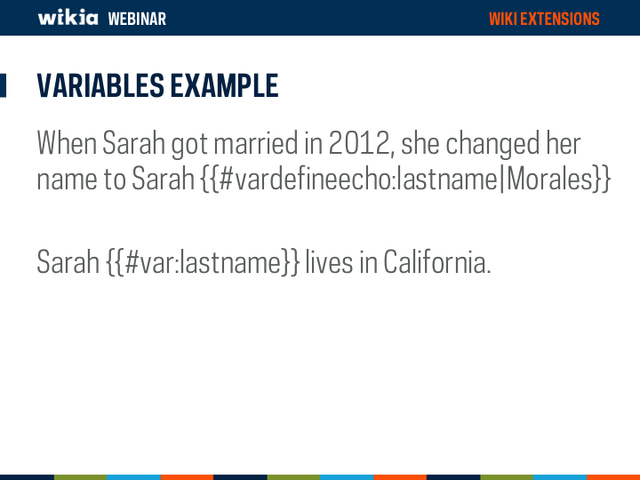 wikia WEBINAR

WIKI EXTENSIONS

VARIABLES EXAMPLE

When Sarah got married in 2012, she changed her name to Sarah {{#vardefineecho:lastname|Morales}}

Sarah {{#var:lastname}} lives in California.